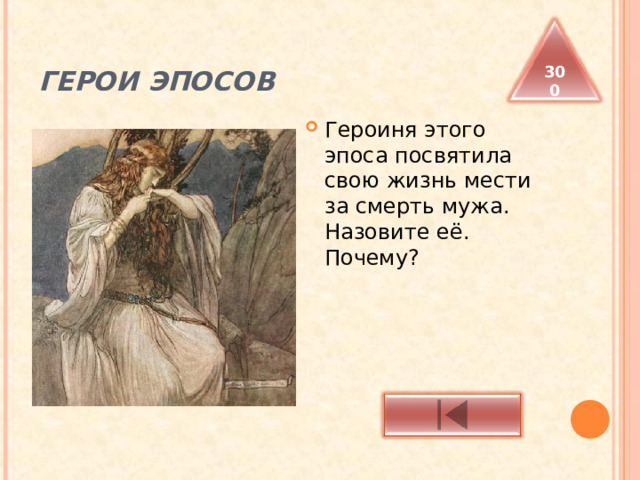 ГЕРОИ ЭПОСОВ

300

Героиня этого эпоса посвятила свою жизнь мести за смерть мужа. Назовите её. Почему?